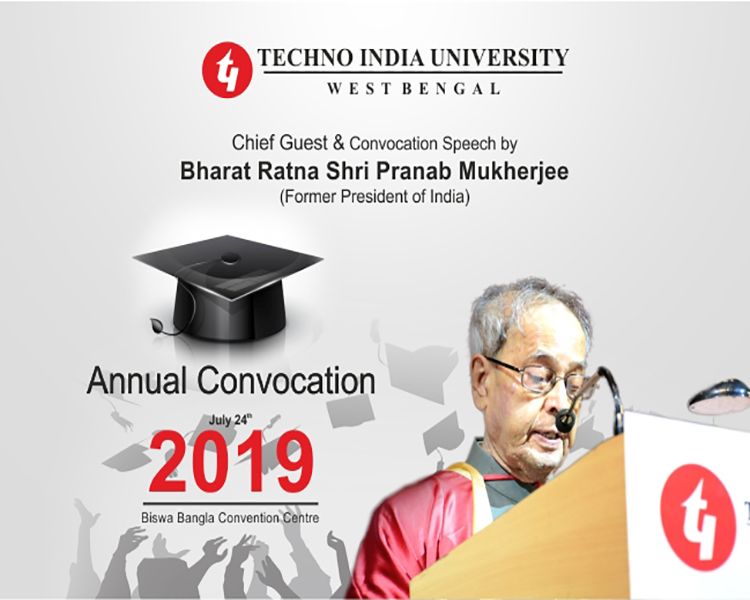 TECHNO INDIA UNIVERSITY
WEST BENGAL

Chief Guest & Convocation Speech by
Bharat Ratna Shri Pranab Mukherjee
(Former President of India)

Annual Convocation
July 24th
2019
Biswa Bangla Convention Centre